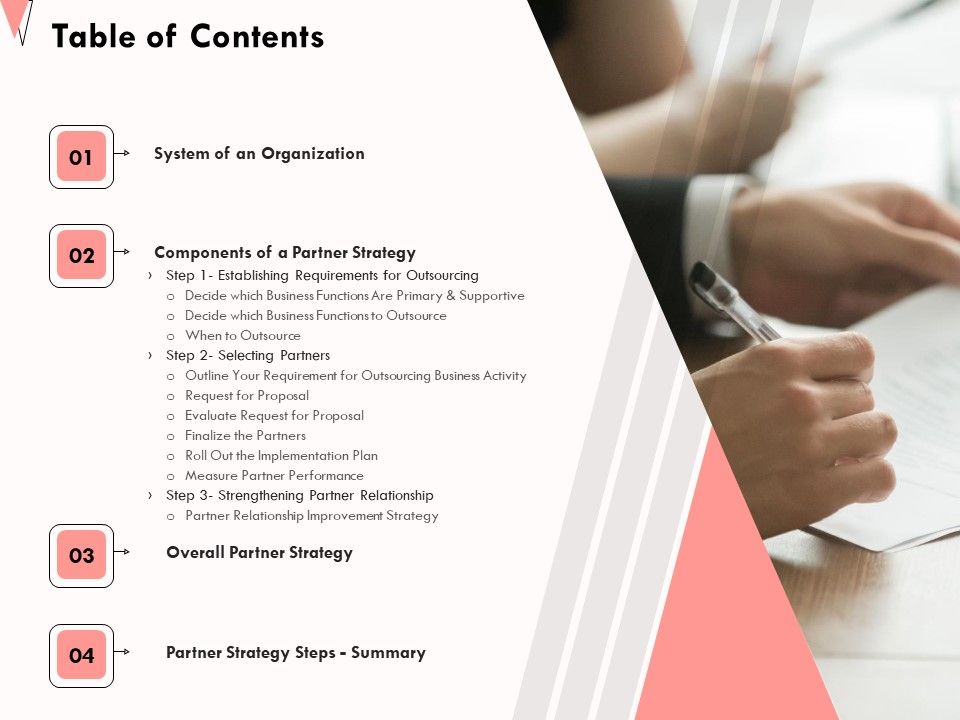 Table of Contents

01

System of an Organization

02

Components of a Partner Strategy

› Step 1- Establishing Requirements for Outsourcing
 o Decide which Business Functions Are Primary & Supportive
 o Decide which Business Functions to Outsource
 o When to Outsource
› Step 2- Selecting Partners
 o Outline Your Requirement for Outsourcing Business Activity
 o Request for Proposal
 o Evaluate Request for Proposal
 o Finalize the Partners
 o Roll Out the Implementation Plan
 o Measure Partner Performance
› Step 3- Strengthening Partner Relationship
 o Partner Relationship Improvement Strategy

03

Overall Partner Strategy

04

Partner Strategy Steps - Summary